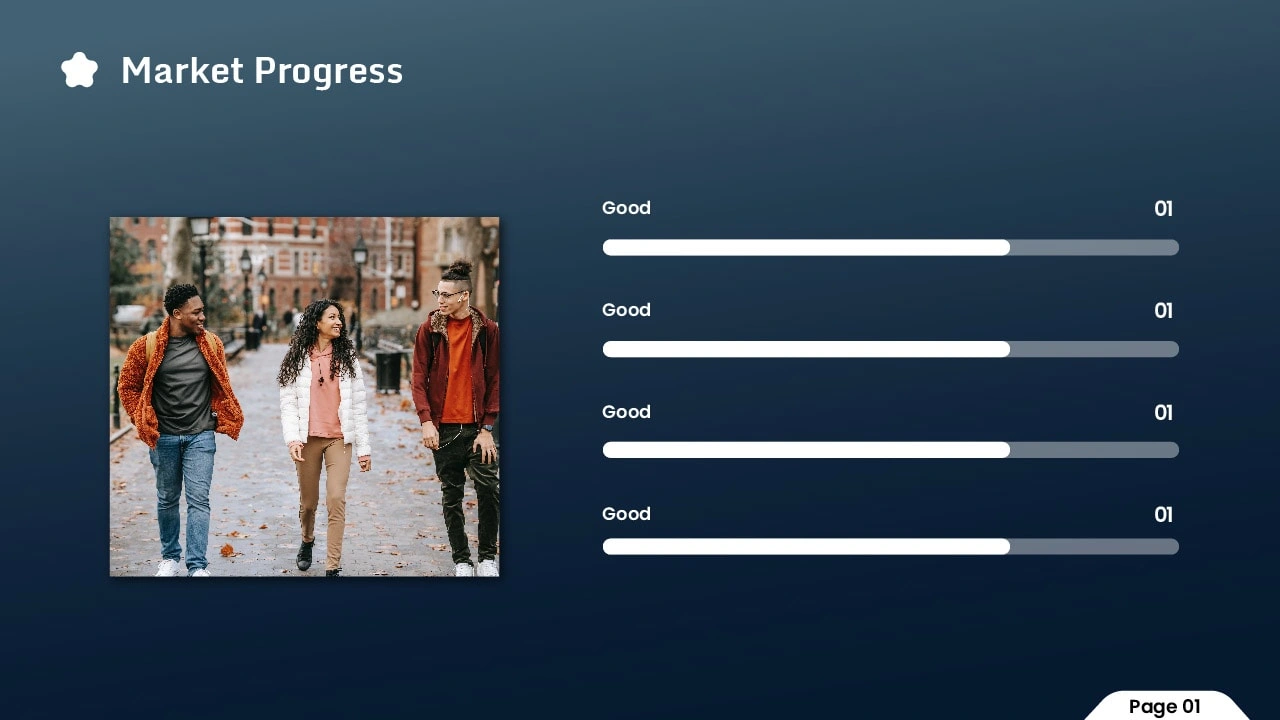 Market Progress

Good 01

Good 01

Good 01

Good 01

Page 01